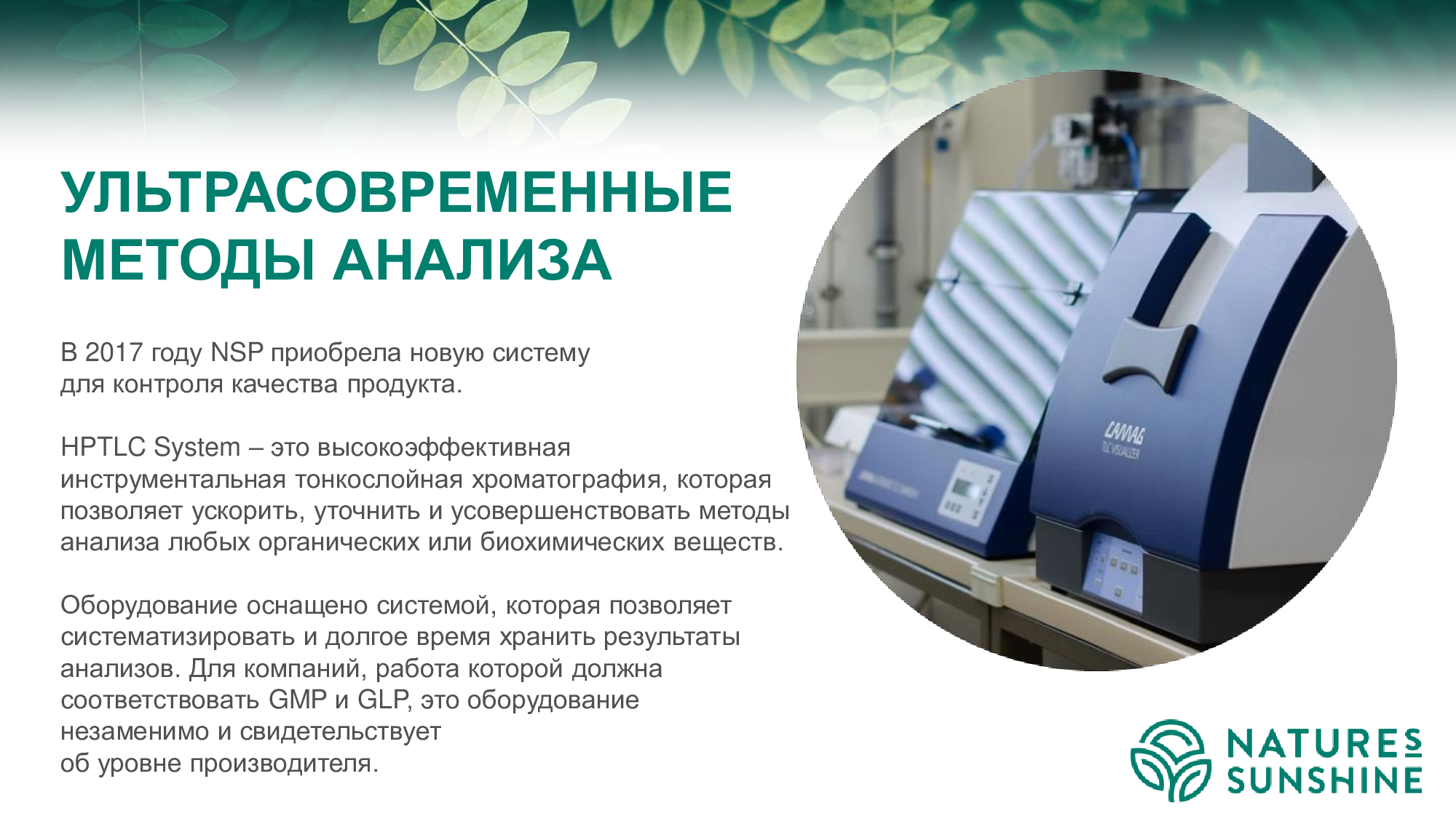 УЛЬТРАСОВРЕМЕННЫЕ МЕТОДЫ АНАЛИЗА

В 2017 году NSP приобрела новую систему для контроля качества продукта.

HPTLC System – это высокоэффективная инструментальная тонкослойная хроматография, которая позволяет ускорить, уточнить и усовершенствовать методы анализа любых органических или биохимических веществ.

Оборудование оснащено системой, которая позволяет систематизировать и долгое время хранить результаты анализов. Для компаний, работа которой должна соответствовать GMP и GLP, это оборудование незаменимо и свидетельствует об уровне производителя.

CAMAG TLC VISUALIZER

NATURES SUNSHINE